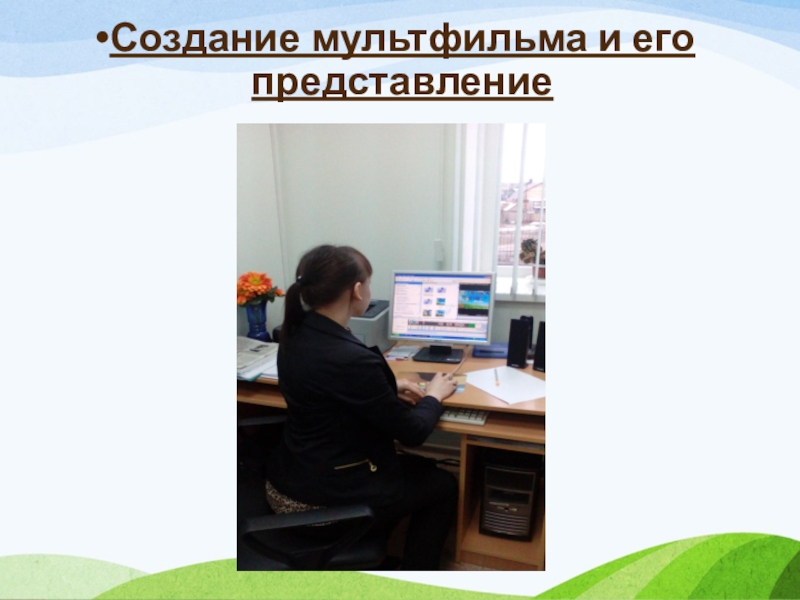 •Создание мультфильма и его представление